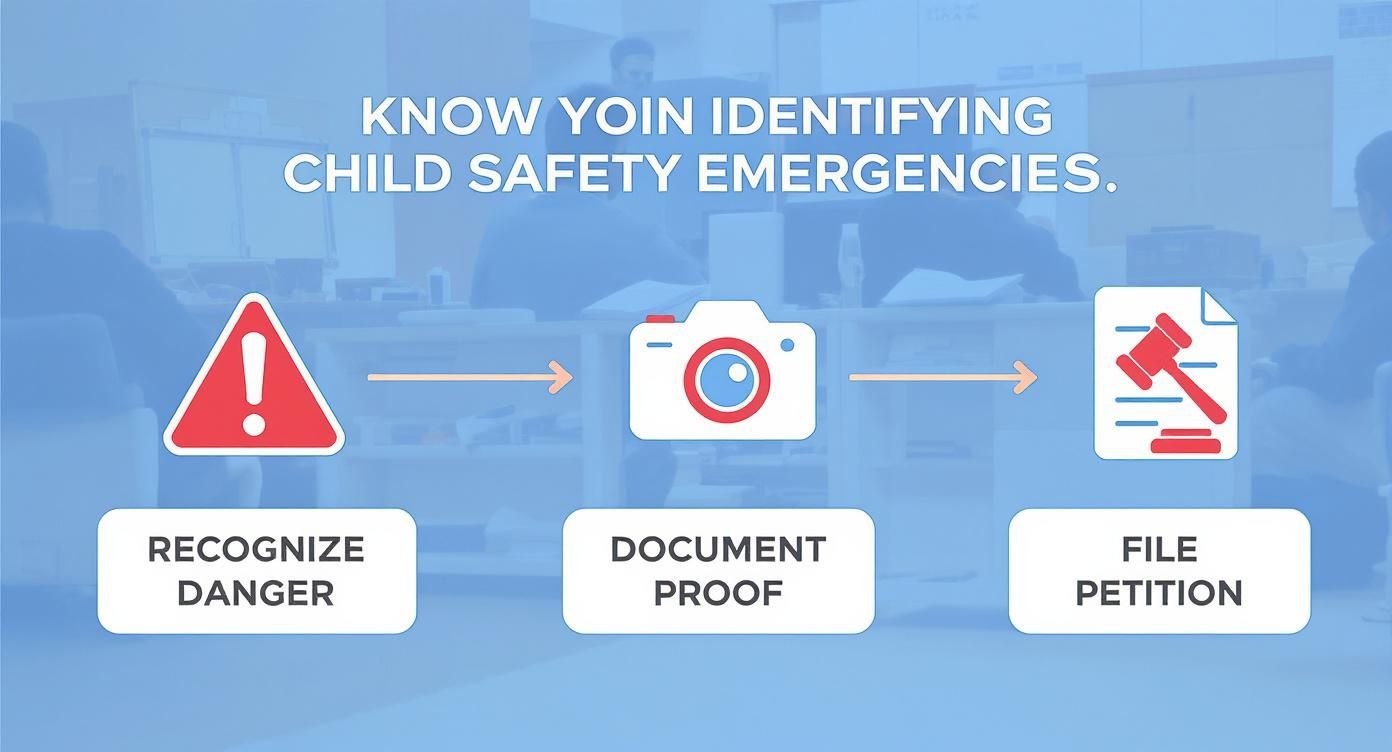 KNOW YOIN IDENTIFYING CHILD SAFETY EMERGENCIES.

RECOGNIZE DANGER

DOCUMENT PROOF

FILE PETITION